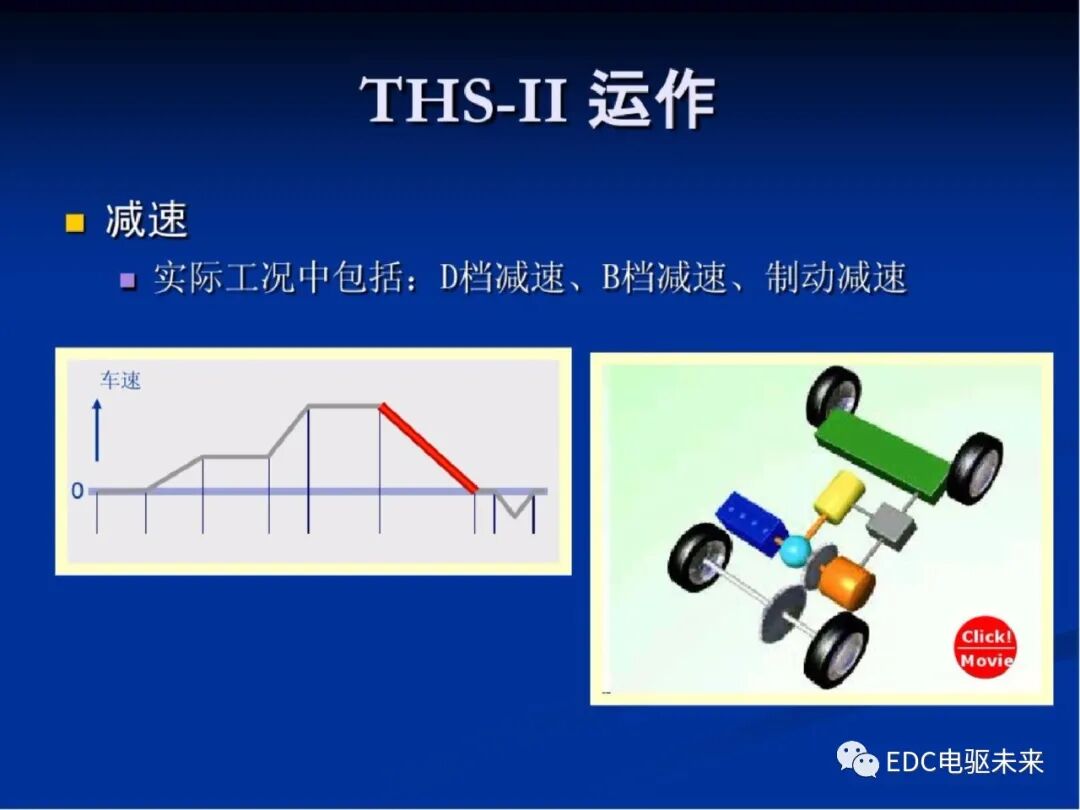 THS-II 运作

减速

实际工况中包括：D档减速、B档减速、制动减速

车速

0

Click!
Movie

EDC电驱未来